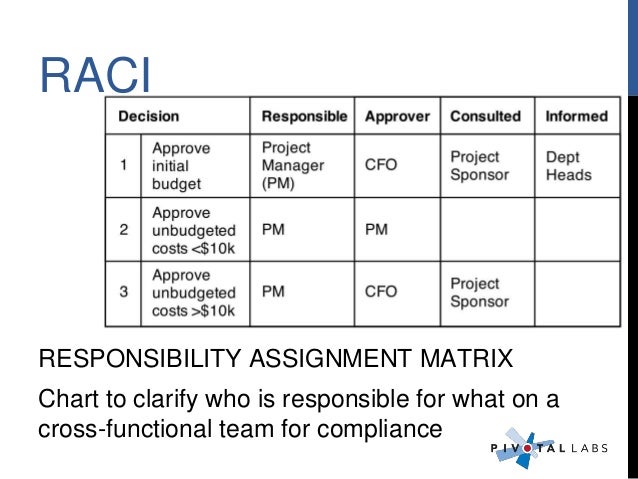 RACI

| Decision | | Responsible | Approver | Consulted | Informed |
|---|---|---|---|---|---|
| 1 | Approve initial budget | Project Manager (PM) | CFO | Project Sponsor | Dept Heads |
| 2 | Approve unbudgeted costs <\$10k | PM | PM | | |
| 3 | Approve unbudgeted costs >\$10k | PM | CFO | Project Sponsor | |

RESPONSIBILITY ASSIGNMENT MATRIX

Chart to clarify who is responsible for what on a cross-functional team for compliance

PIVOTAL LABS